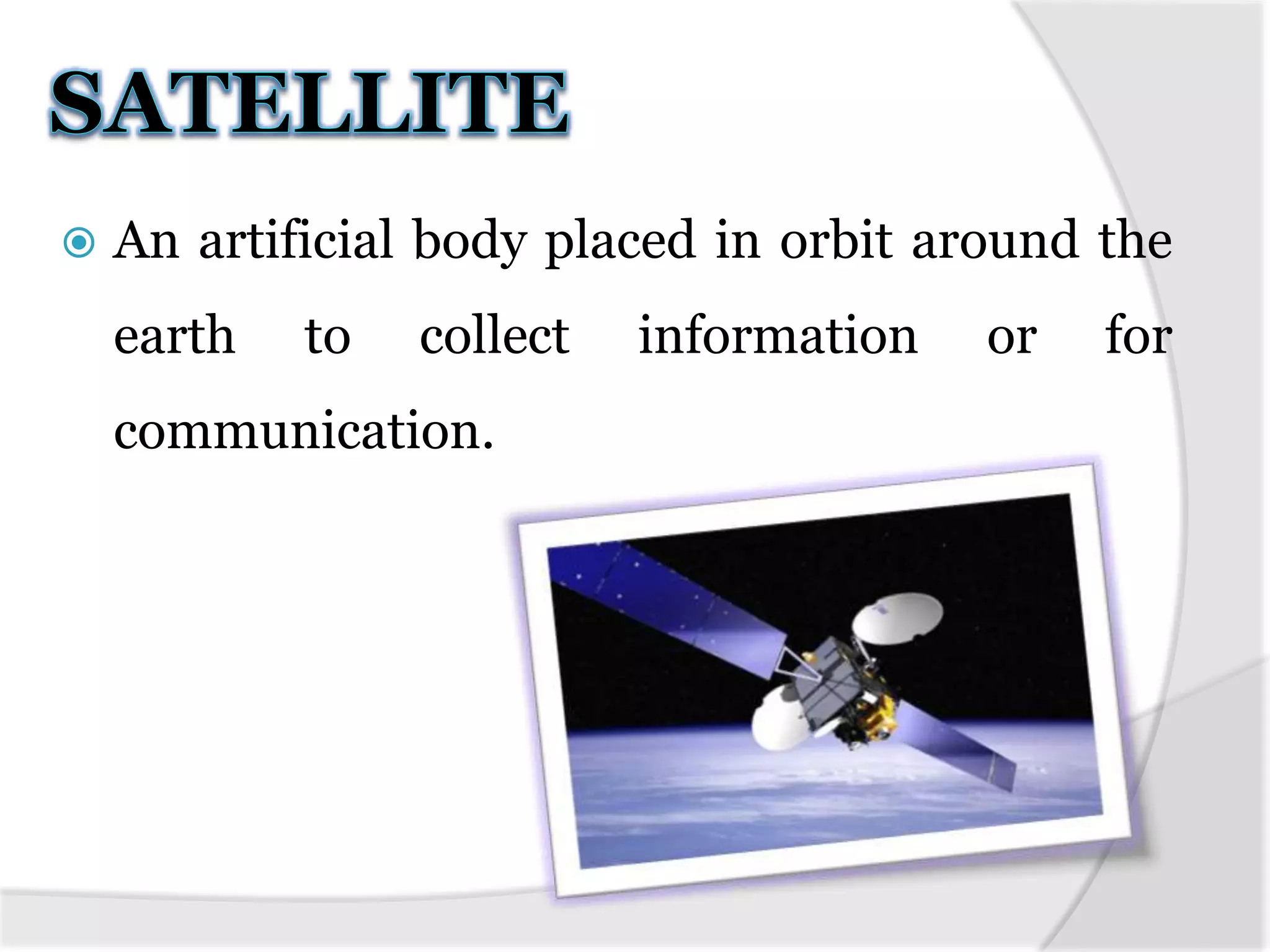 SATELLITE

An artificial body placed in orbit around the earth to collect information or for communication.